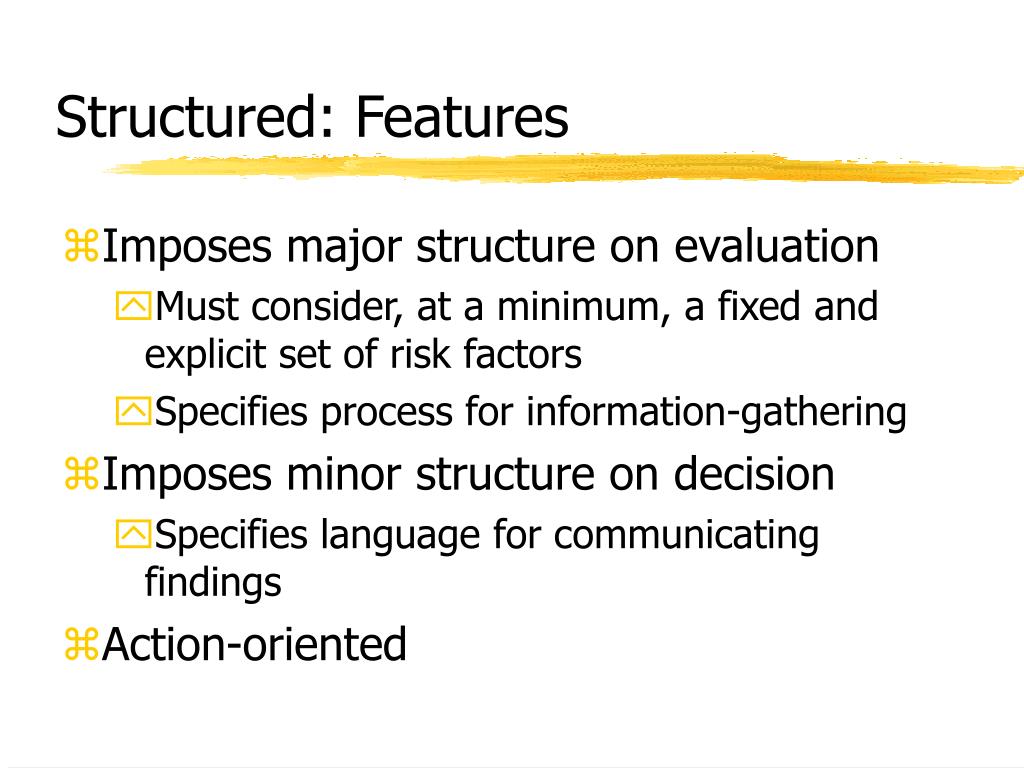 Structured: Features

Imposes major structure on evaluation

Must consider, at a minimum, a fixed and explicit set of risk factors

Specifies process for information-gathering

Imposes minor structure on decision

Specifies language for communicating findings

Action-oriented